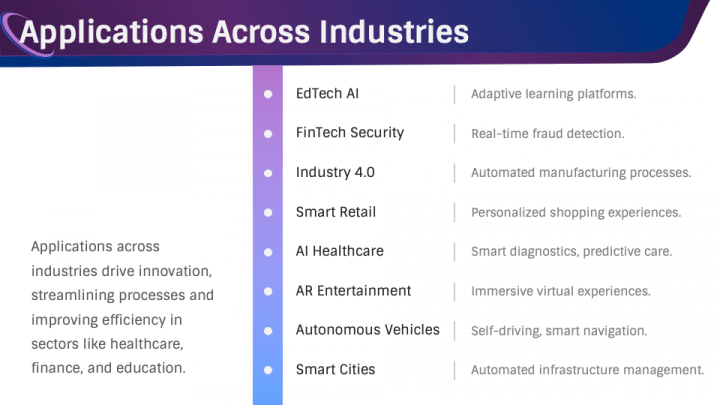 Applications Across Industries

Applications across industries drive innovation, streamlining processes and improving efficiency in sectors like healthcare, finance, and education.

EdTech AI | Adaptive learning platforms.

FinTech Security | Real-time fraud detection.

Industry 4.0 | Automated manufacturing processes.

Smart Retail | Personalized shopping experiences.

AI Healthcare | Smart diagnostics, predictive care.

AR Entertainment | Immersive virtual experiences.

Autonomous Vehicles | Self-driving, smart navigation.

Smart Cities | Automated infrastructure management.